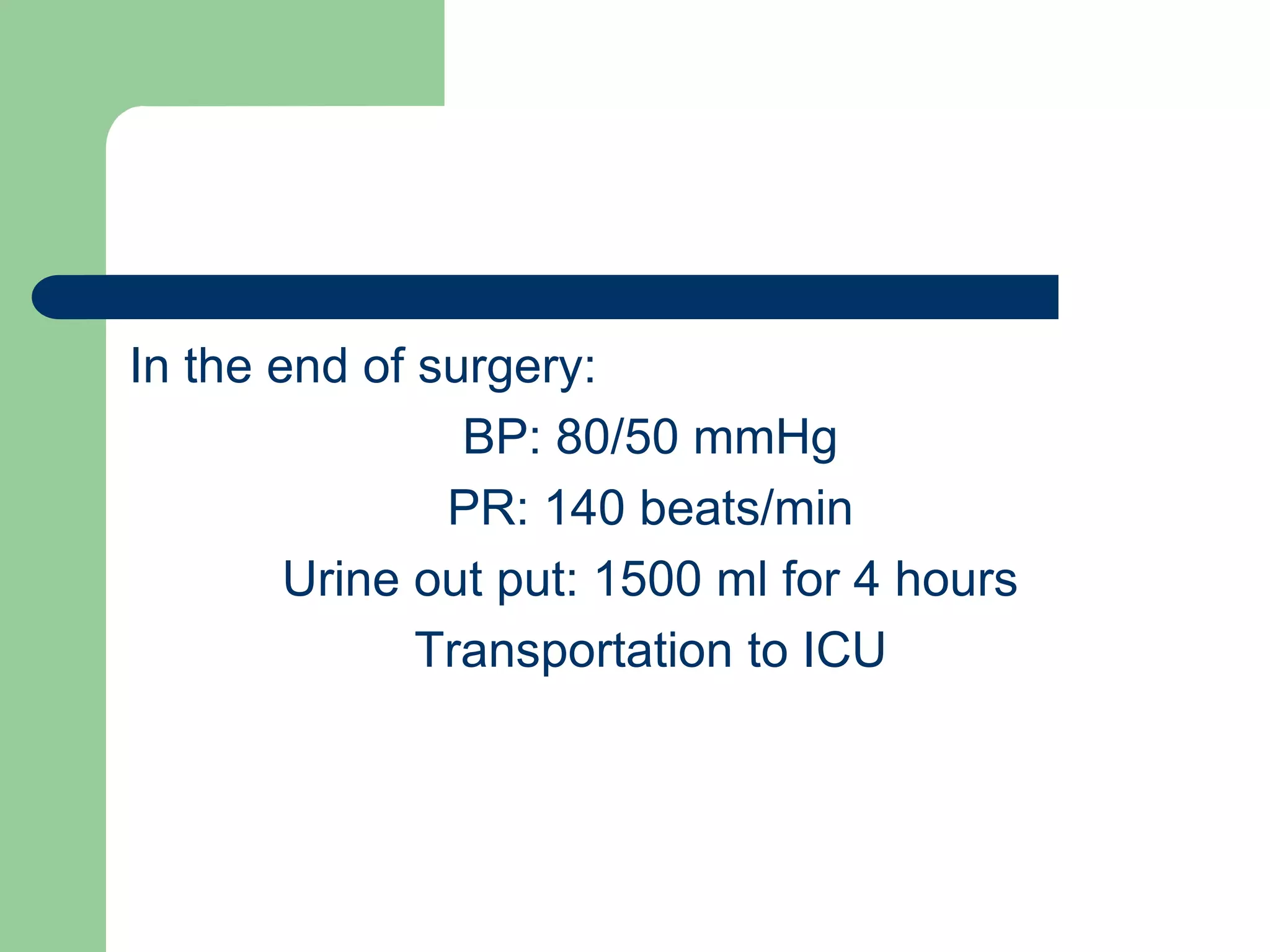 In the end of surgery:

BP: 80/50 mmHg

PR: 140 beats/min

Urine out put: 1500 ml for 4 hours

Transportation to ICU